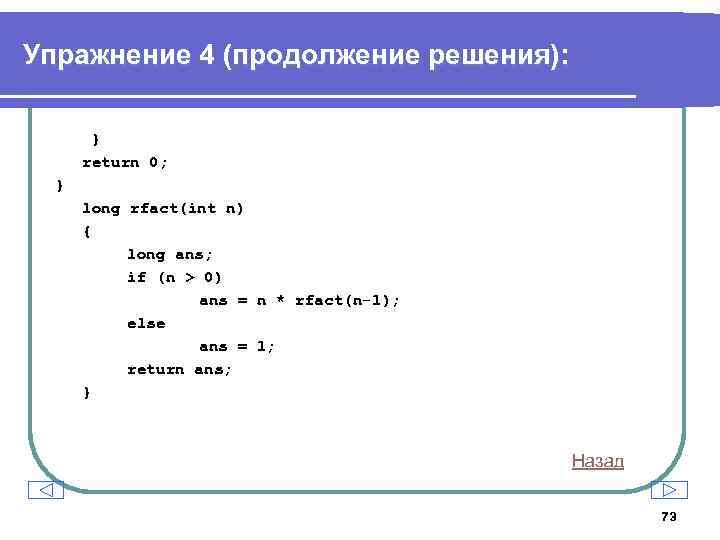 Упражнение 4 (продолжение решения):

}
return 0;
}
long rfact(int n)
{
long ans;
if (n > 0)
ans = n * rfact(n-1);
else
ans = 1;
return ans;
}

Назад

73